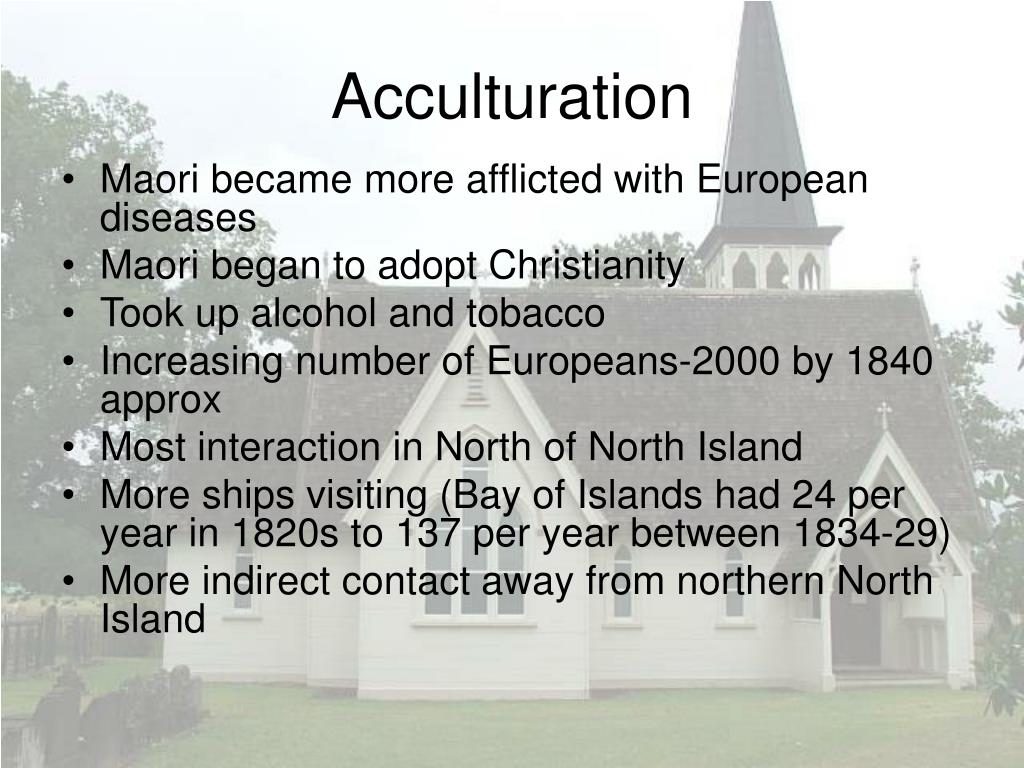 Acculturation

• Maori became more afflicted with European diseases
• Maori began to adopt Christianity
• Took up alcohol and tobacco
• Increasing number of Europeans-2000 by 1840 approx
• Most interaction in North of North Island
• More ships visiting (Bay of Islands had 24 per year in 1820s to 137 per year between 1834-29)
• More indirect contact away from northern North Island